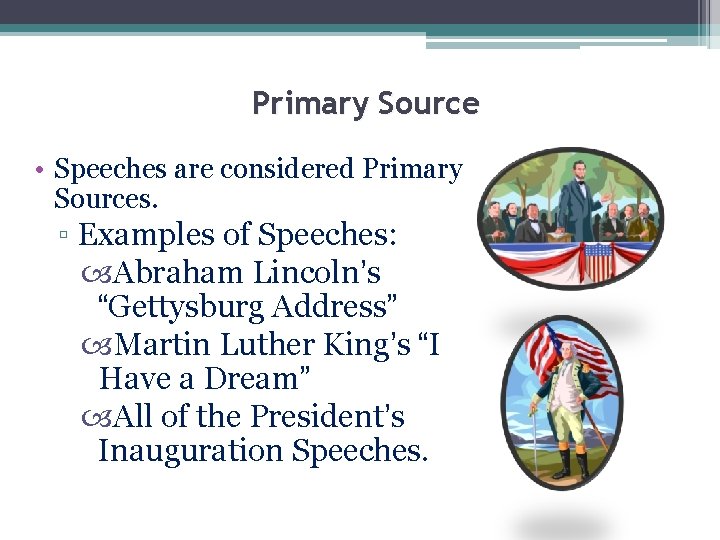 Primary Source

• Speeches are considered Primary Sources.

▫ Examples of Speeches:

Abraham Lincoln's "Gettysburg Address"

Martin Luther King's "I Have a Dream"

All of the President's Inauguration Speeches.